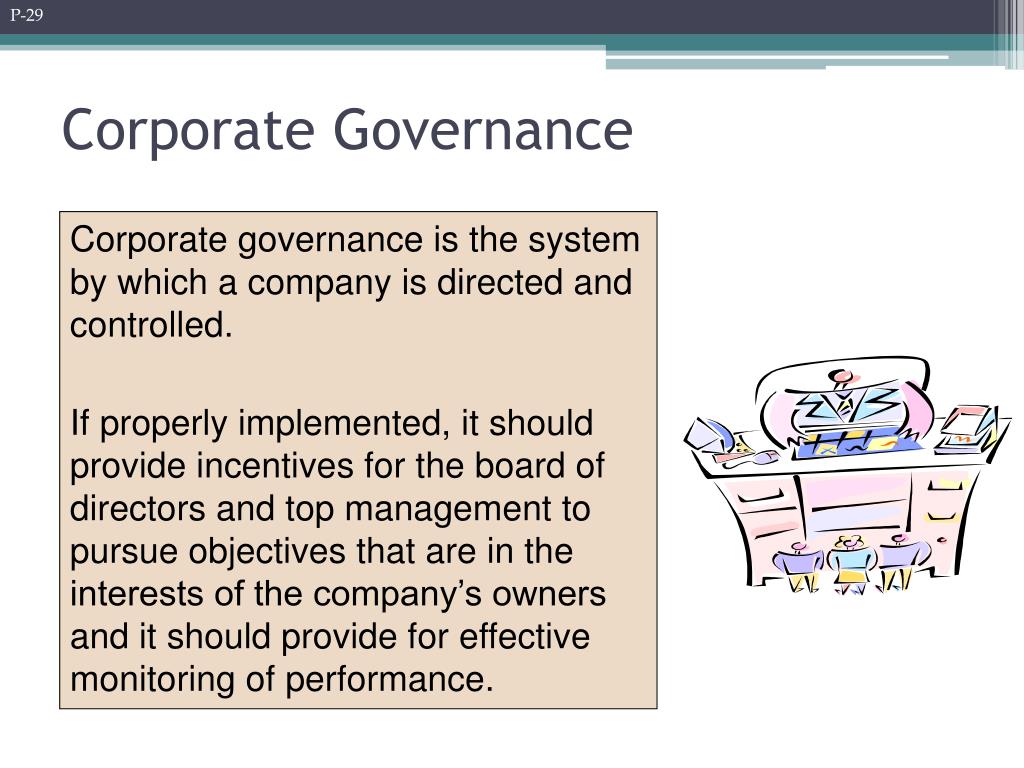 P-29

Corporate Governance

Corporate governance is the system by which a company is directed and controlled.

If properly implemented, it should provide incentives for the board of directors and top management to pursue objectives that are in the interests of the company’s owners and it should provide for effective monitoring of performance.